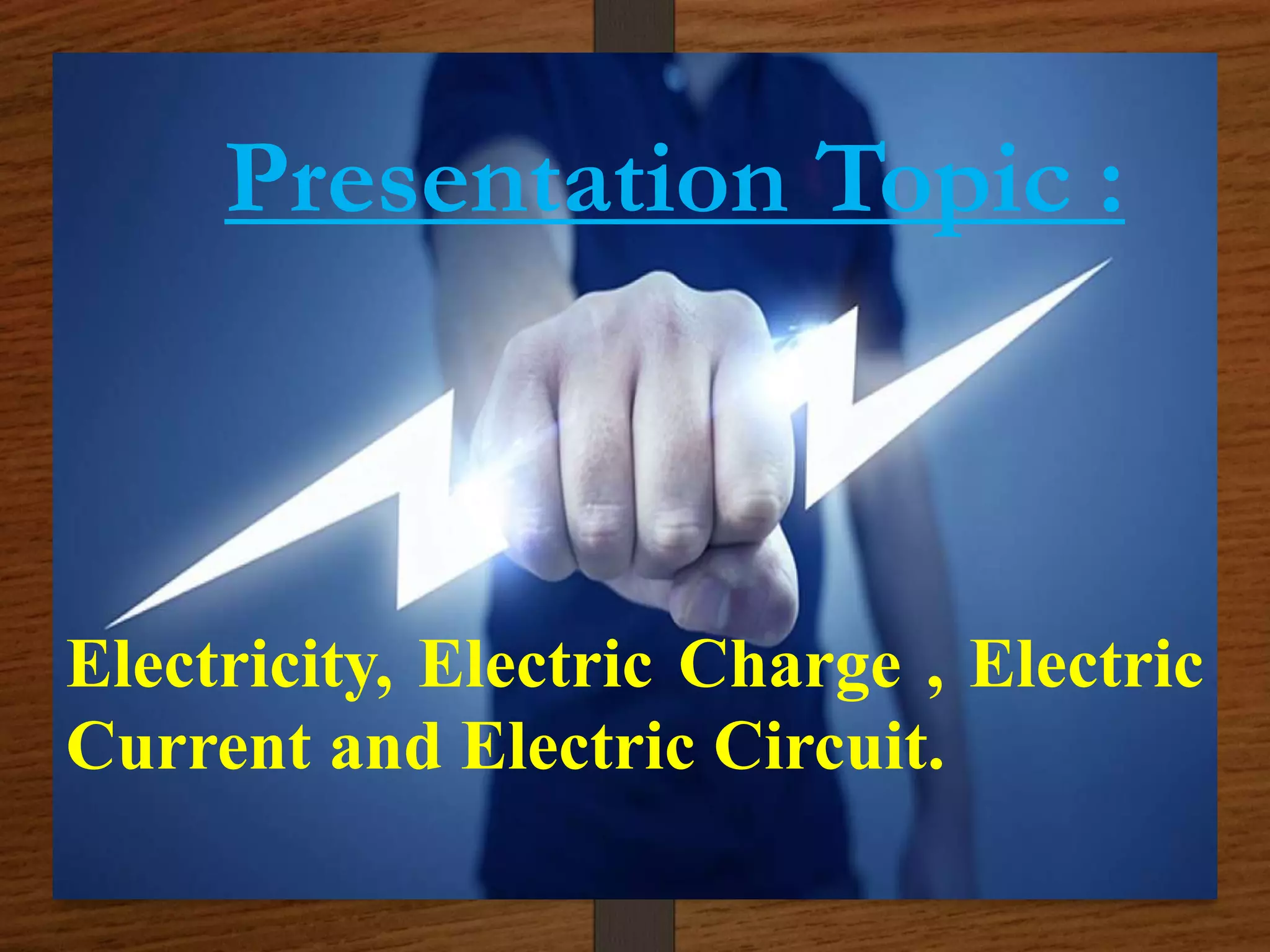 Presentation Topic :

Electricity, Electric Charge , Electric Current and Electric Circuit.